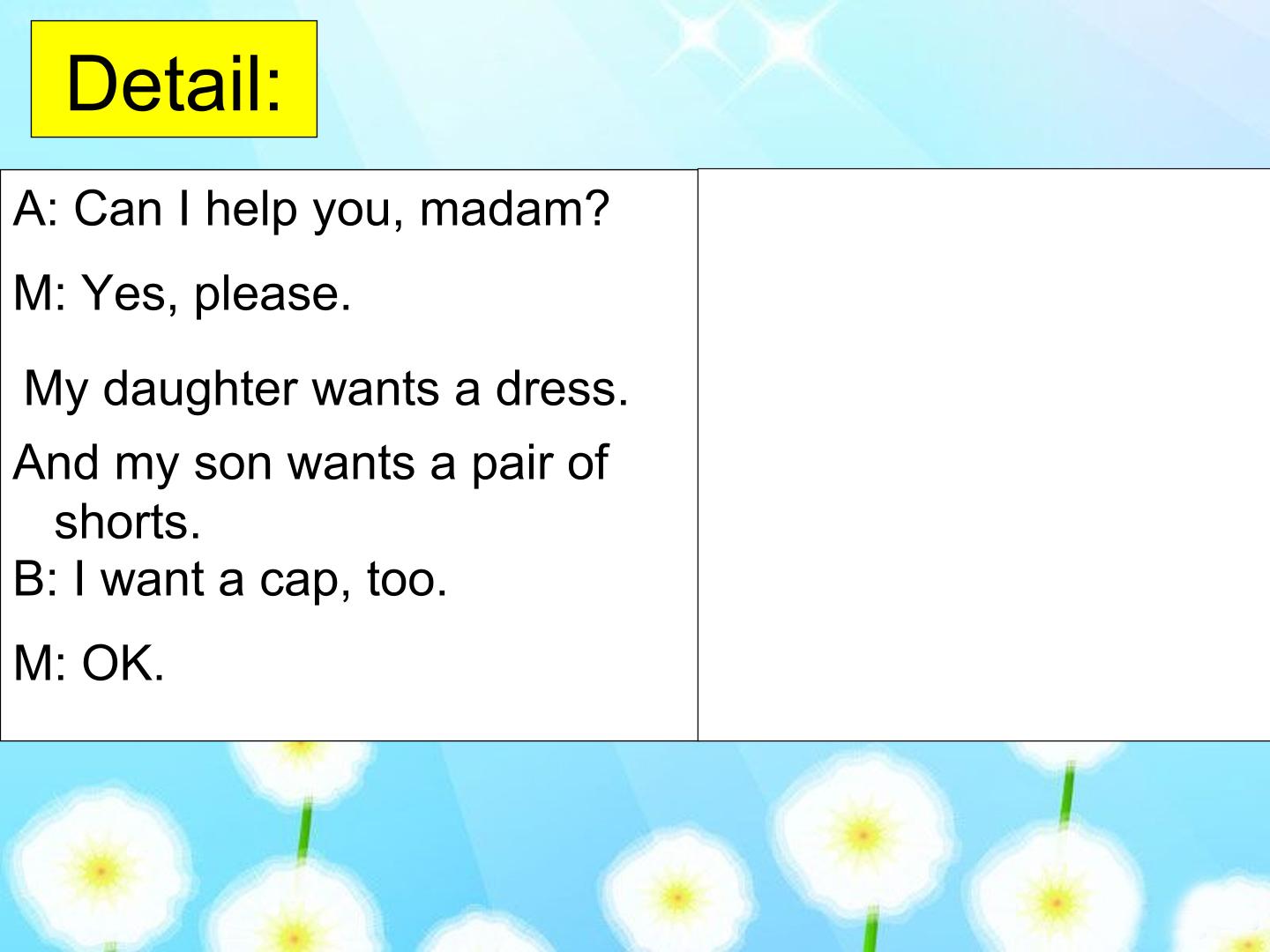 Detail:

A: Can I help you, madam?

M: Yes, please.

My daughter wants a dress.

And my son wants a pair of shorts.

B: I want a cap, too.

M: OK.